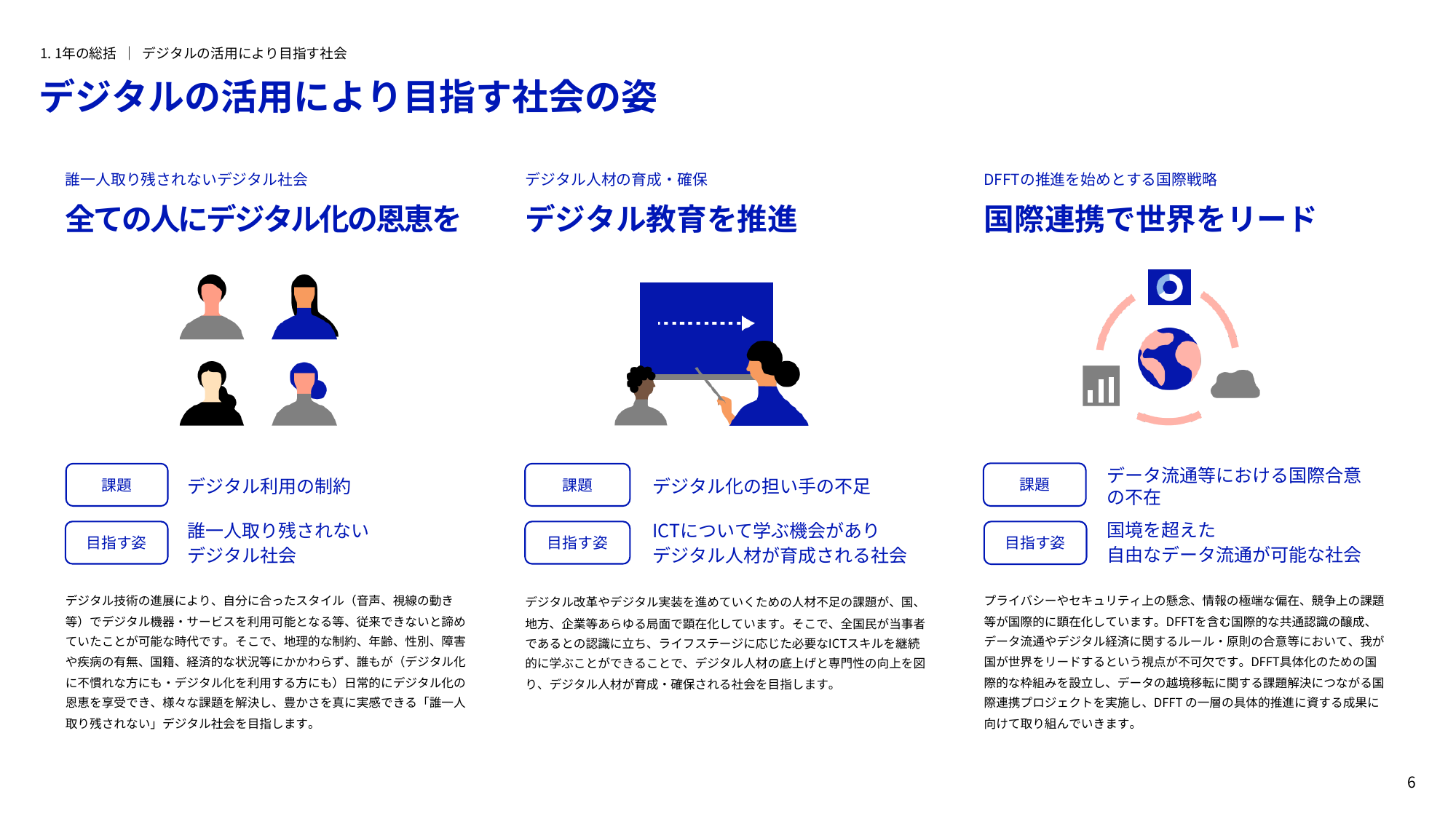 1. 1年の総括 ｜ デジタルの活用により目指す社会

デジタルの活用により目指す社会の姿

誰一人取り残されないデジタル社会

全ての人にデジタル化の恩恵を

課題

デジタル利用の制約

目指す姿

誰一人取り残されない デジタル社会

デジタル技術の進展により、自分に合ったスタイル（音声、視線の動き等）でデジタル機器・サービスを利用可能となる等、従来できないと諦めていたことが可能な時代です。そこで、地理的な制約、年齢、性別、障害や疾病の有無、国籍、経済的な状況等にかかわらず、誰もが（デジタル化に不慣れな方にも・デジタル化を利用する方にも）日常的にデジタル化の恩恵を享受でき、様々な課題を解決し、豊かさを真に実感できる「誰一人取り残されない」デジタル社会を目指します。

デジタル人材の育成・確保

デジタル教育を推進

課題

デジタル化の担い手の不足

目指す姿

ICTについて学ぶ機会があり デジタル人材が育成される社会

デジタル改革やデジタル実装を進めていくための人材不足の課題が、国、地方、企業等あらゆる局面で顕在化しています。そこで、全国民が当事者であるとの認識に立ち、ライフステージに応じた必要なICTスキルを継続的に学ぶことができることで、デジタル人材の底上げと専門性の向上を図り、デジタル人材が育成・確保される社会を目指します。

DFFTの推進を始めとする国際戦略

国際連携で世界をリード

課題

データ流通等における国際合意の不在

目指す姿

国境を超えた 自由なデータ流通が可能な社会

プライバシーやセキュリティ上の懸念、情報の極端な偏在、競争上の課題等が国際的に顕在化しています。DFFTを含む国際的な共通認識の醸成、データ流通やデジタル経済に関するルール・原則の合意等において、我が国が世界をリードするという視点が不可欠です。DFFT具体化のための国際的な枠組みを設立し、データの越境移転に関する課題解決につながる国際連携プロジェクトを実施し、DFFT の一層の具体的推進に資する成果に向けて取り組んでいきます。

6